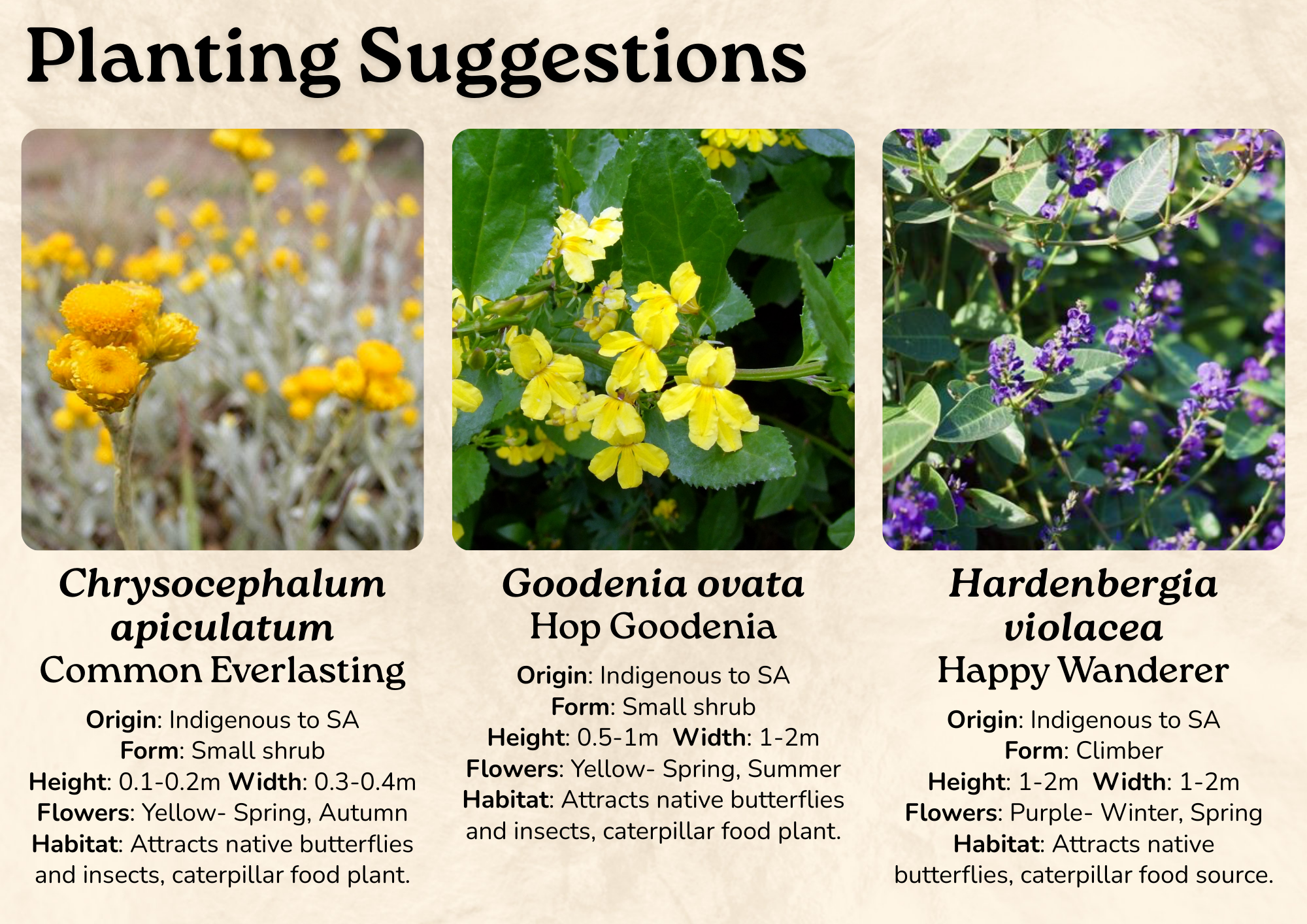 Planting Suggestions

Chrysocephalum apiculatum
Common Everlasting

Origin: Indigenous to SA
Form: Small shrub
Height: 0.1-0.2m Width: 0.3-0.4m
Flowers: Yellow- Spring, Autumn
Habitat: Attracts native butterflies and insects, caterpillar food plant.

Goodenia ovata
Hop Goodenia

Origin: Indigenous to SA
Form: Small shrub
Height: 0.5-1m Width: 1-2m
Flowers: Yellow- Spring, Summer
Habitat: Attracts native butterflies and insects, caterpillar food plant.

Hardenbergia violacea
Happy Wanderer

Origin: Indigenous to SA
Form: Climber
Height: 1-2m Width: 1-2m
Flowers: Purple- Winter, Spring
Habitat: Attracts native butterflies, caterpillar food source.